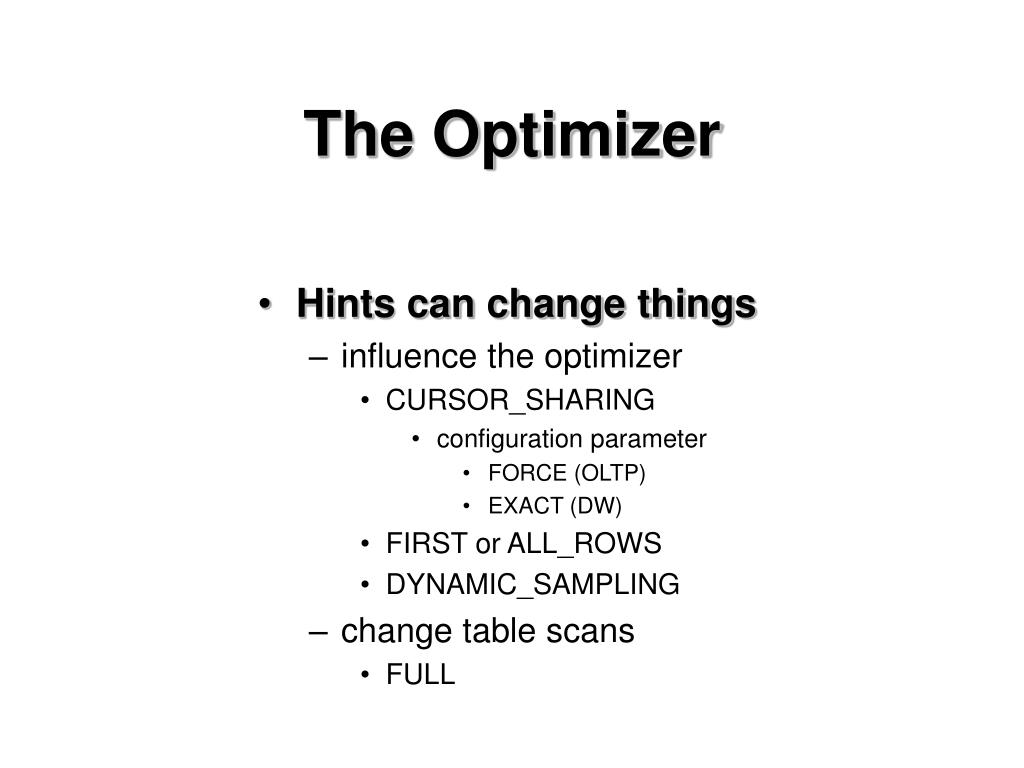 The Optimizer

• Hints can change things
– influence the optimizer
• CURSOR_SHARING
• configuration parameter
• FORCE (OLTP)
• EXACT (DW)
• FIRST or ALL_ROWS
• DYNAMIC_SAMPLING
– change table scans
• FULL